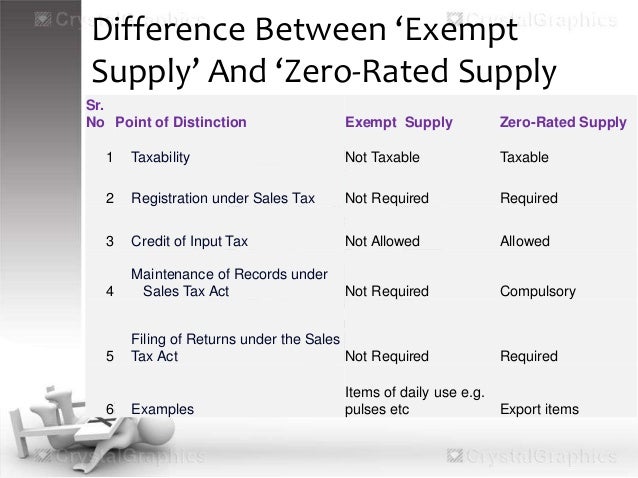 CrystalGraphics

CrystalGraphics

Difference Between ‘Exempt Supply’ And ‘Zero-Rated Supply

| Sr. No | Point of Distinction | Exempt Supply | Zero-Rated Supply |
|---|---|---|---|
| 1 | Taxability | Not Taxable | Taxable |
| 2 | Registration under Sales Tax | Not Required | Required |
| 3 | Credit of Input Tax | Not Allowed | Allowed |
| 4 | Maintenance of Records under Sales Tax Act | Not Required | Compulsory |
| 5 | Filing of Returns under the Sales Tax Act | Not Required | Required |
| 6 | Examples | Items of daily use e.g. pulses etc | Export items |

CrystalGraphics

CrystalGraphics